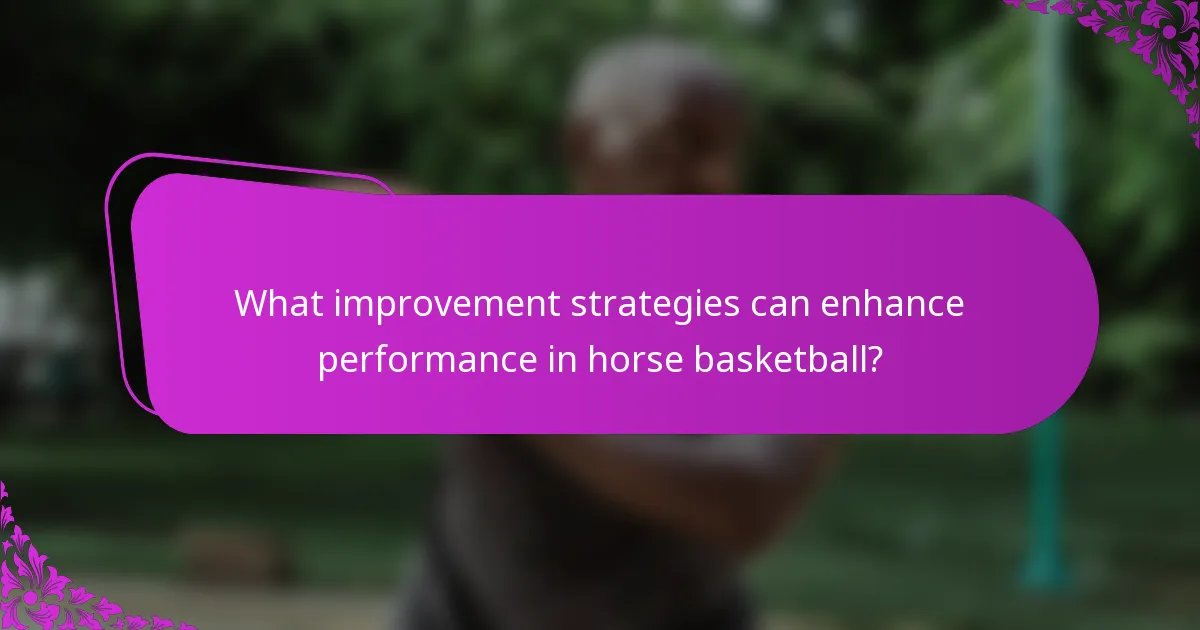 What improvement strategies can enhance performance in horse basketball?